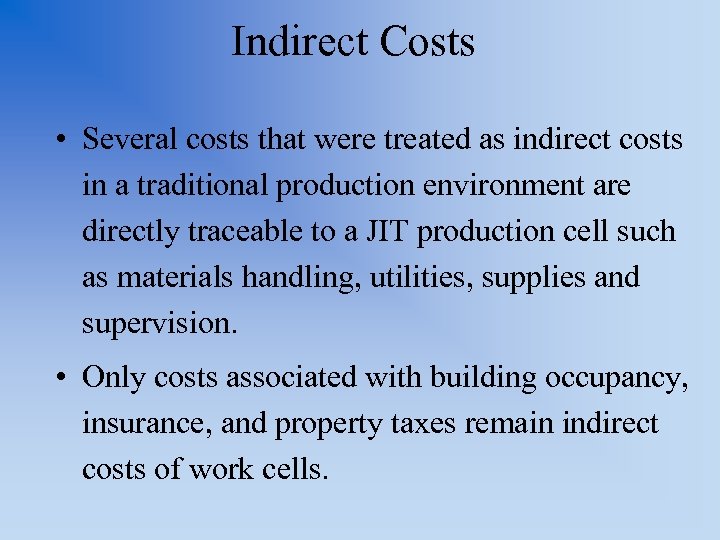 Indirect Costs

• Several costs that were treated as indirect costs in a traditional production environment are directly traceable to a JIT production cell such as materials handling, utilities, supplies and supervision.

• Only costs associated with building occupancy, insurance, and property taxes remain indirect costs of work cells.